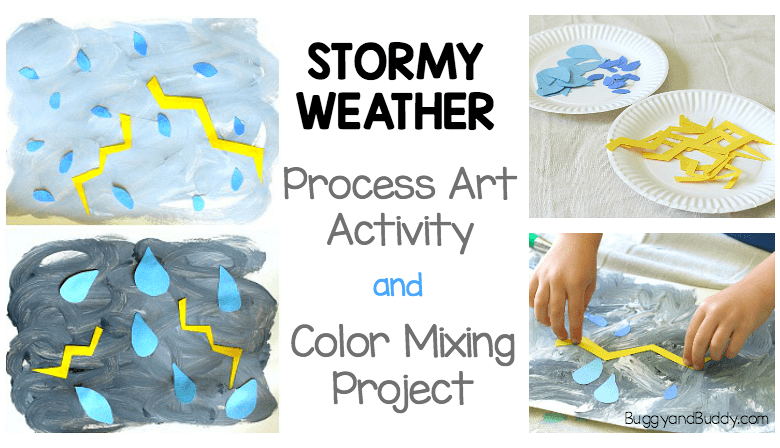 STORMY WEATHER

Process Art Activity

and

Color Mixing Project

BuggyandBuddy.com